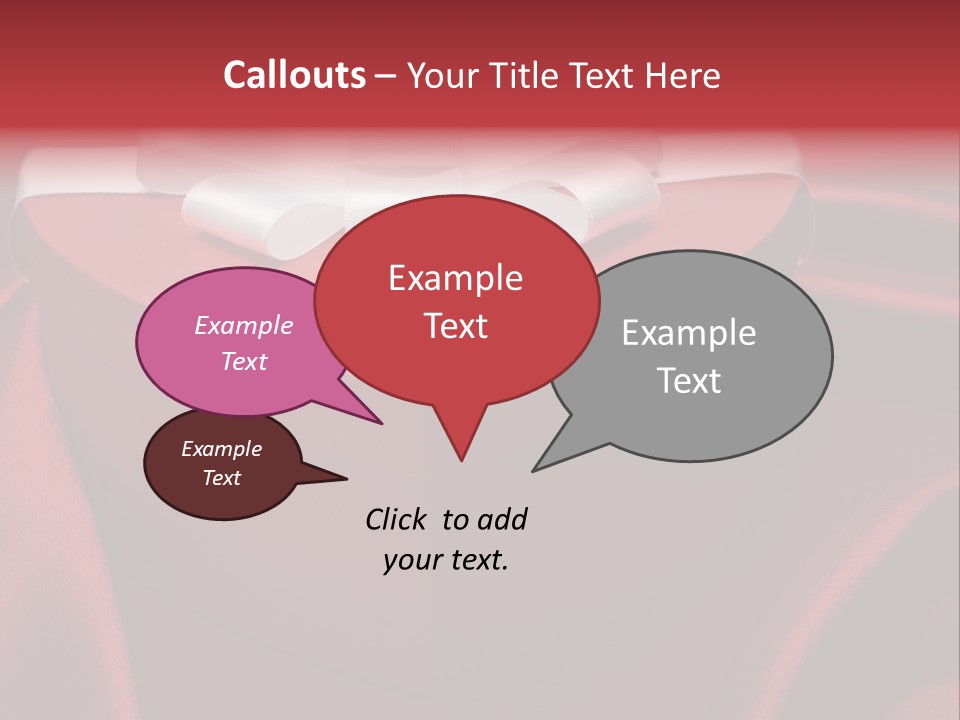 Callouts – Your Title Text Here

Example Text

Example Text

Example Text

Example Text

Click to add your text.